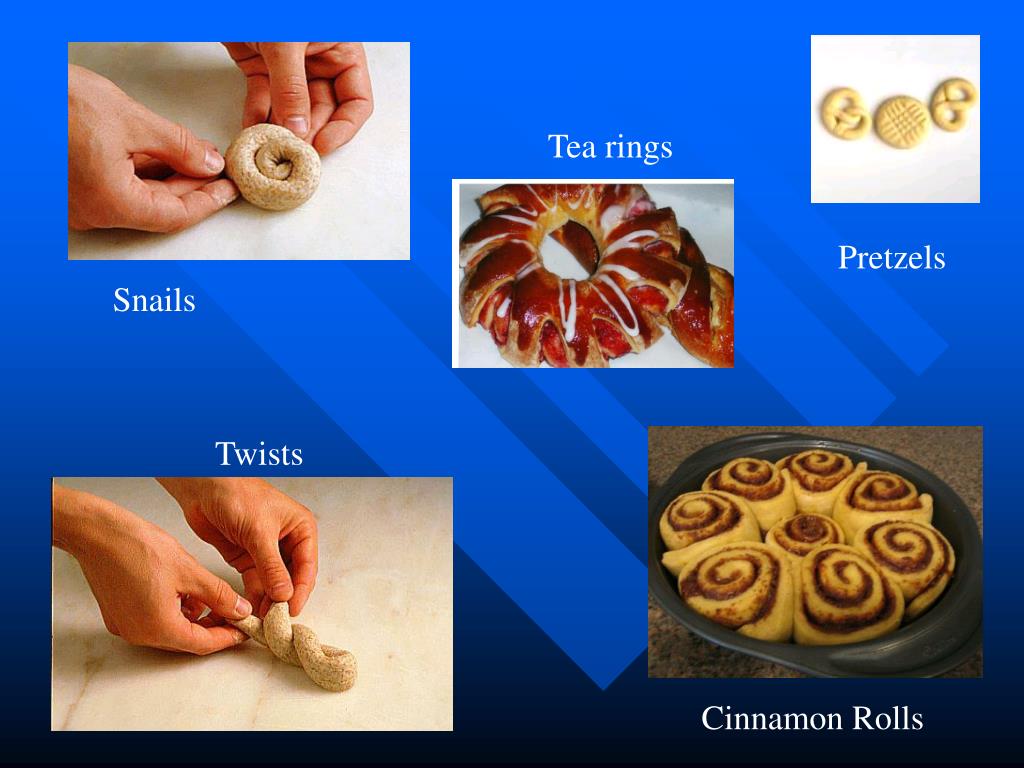 Tea rings

Pretzels

Snails

Twists

Cinnamon Rolls